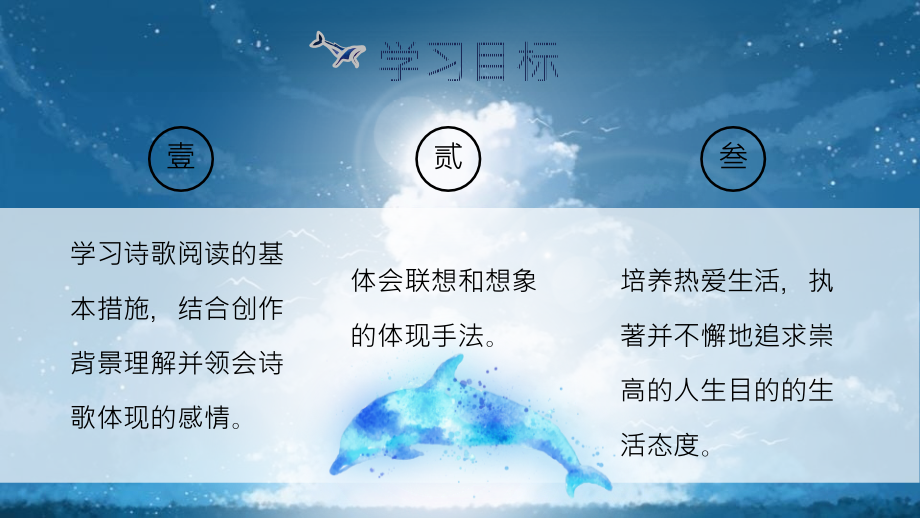 学习目标

壹

学习诗歌阅读的基本措施，结合创作背景理解并领会诗歌体现的感情。

贰

体会联想和想象的体现手法。

叁

培养热爱生活，执著并不懈地追求崇高的人生目的的生活态度。